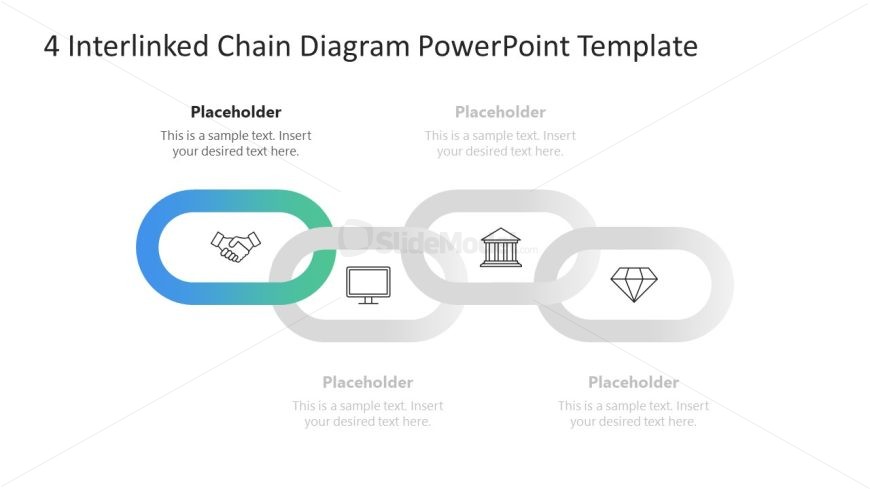 4 Interlinked Chain Diagram PowerPoint Template

Placeholder
This is a sample text. Insert your desired text here.

Placeholder
This is a sample text. Insert your desired text here.

SlideModel.com

Placeholder
This is a sample text. Insert your desired text here.

Placeholder
This is a sample text. Insert your desired text here.